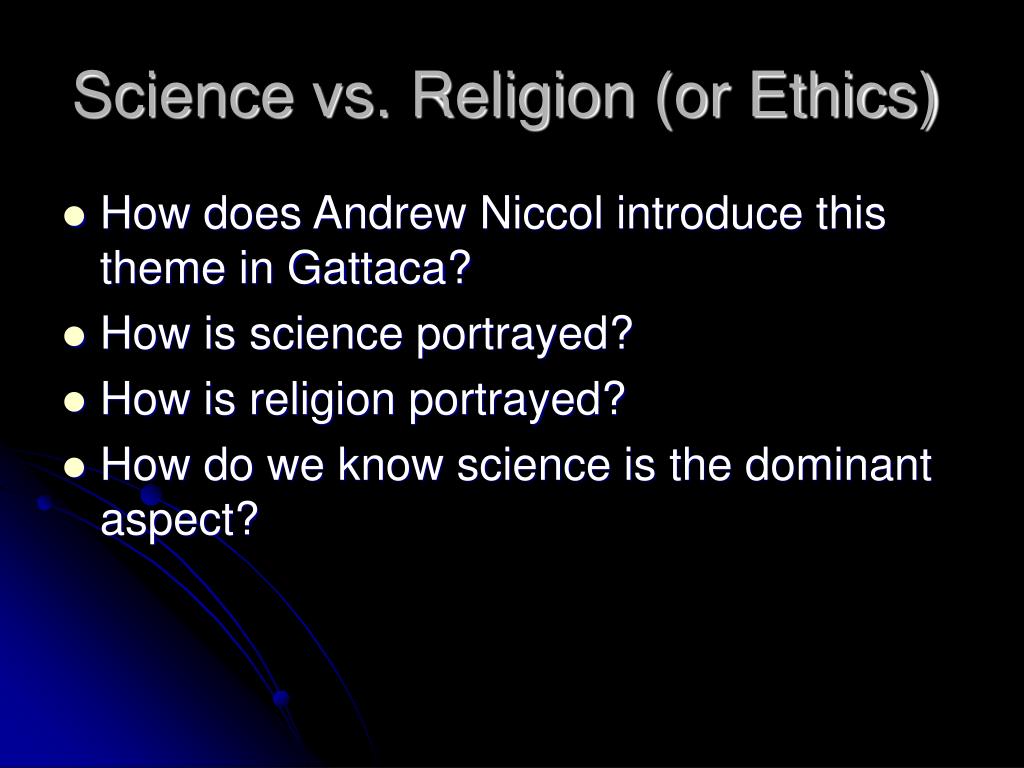 Science vs. Religion (or Ethics)

- How does Andrew Niccol introduce this theme in Gattaca?
- How is science portrayed?
- How is religion portrayed?
- How do we know science is the dominant aspect?